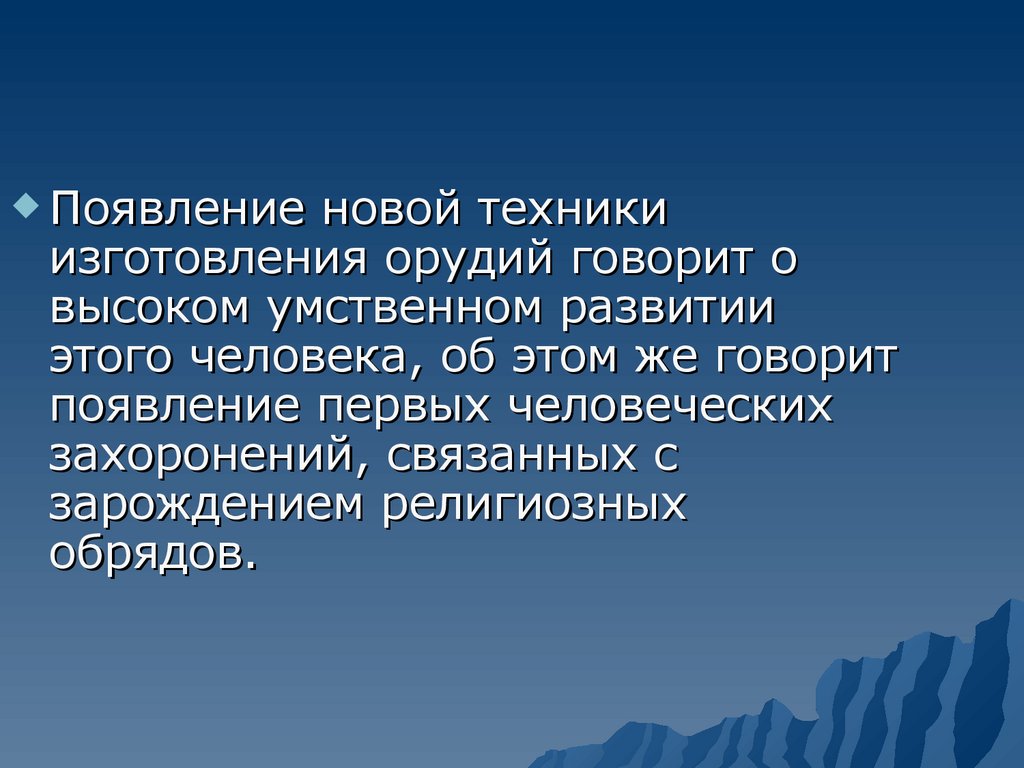 Появление новой техники изготовления орудий говорит о высоком умственном развитии этого человека, об этом же говорит появление первых человеческих захоронений, связанных с зарождением религиозных обрядов.